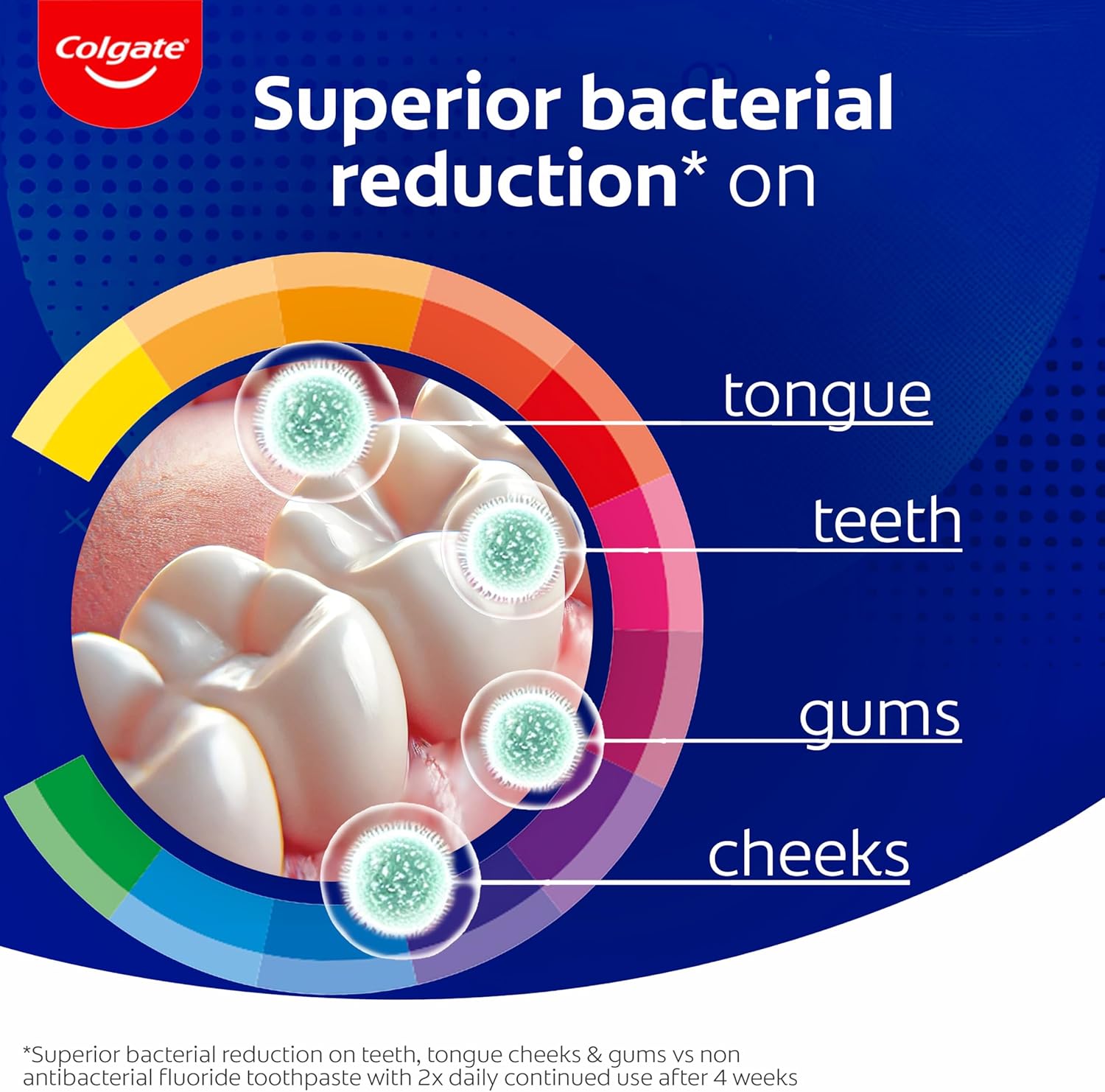 Colgate

Superior bacterial reduction* on

tongue

teeth

gums

cheeks

*Superior bacterial reduction on teeth, tongue cheeks & gums vs non antibacterial fluoride toothpaste with 2x daily continued use after 4 weeks